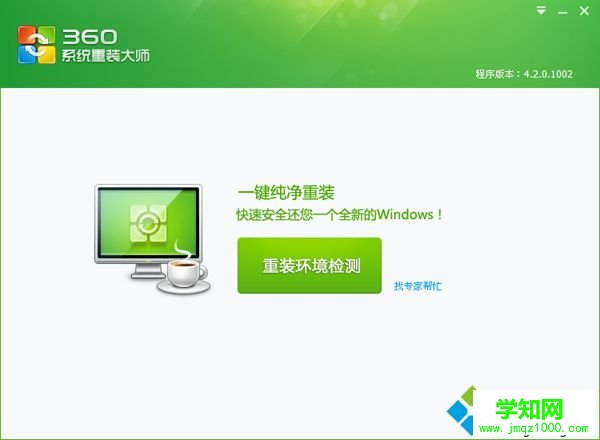 360
系统重装大师

程序版本：4.2.0.1002

一键纯净重装
快速安全还您一个全新的Windows！

重装环境检测

找专家帮忙

学知网
www.jmqz1000.com